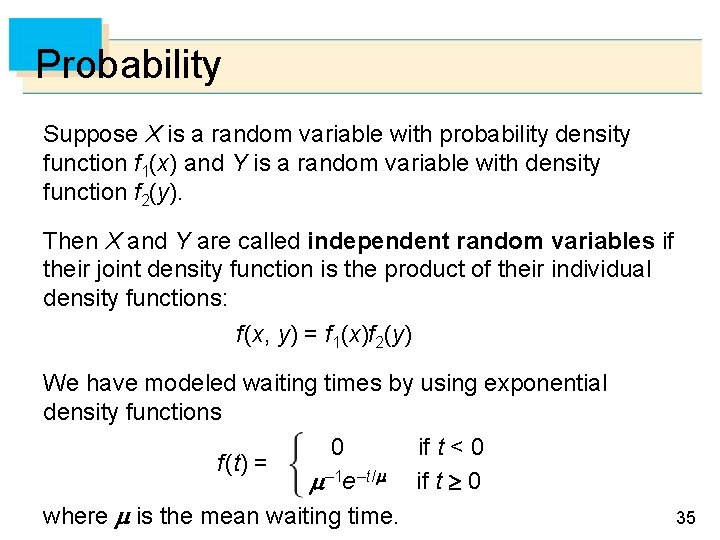 Probability

Suppose $X$ is a random variable with probability density function $f_1(x)$ and $Y$ is a random variable with density function $f_2(y)$.

Then $X$ and $Y$ are called **independent random variables** if their joint density function is the product of their individual density functions:

$f(x, y) = f_1(x)f_2(y)$

We have modeled waiting times by using exponential density functions

$f(t) = \begin{cases} 0 & \text{if } t < 0 \\ \mu^{-1}e^{-t/\mu} & \text{if } t \geq 0 \end{cases}$

where $\mu$ is the mean waiting time.

35